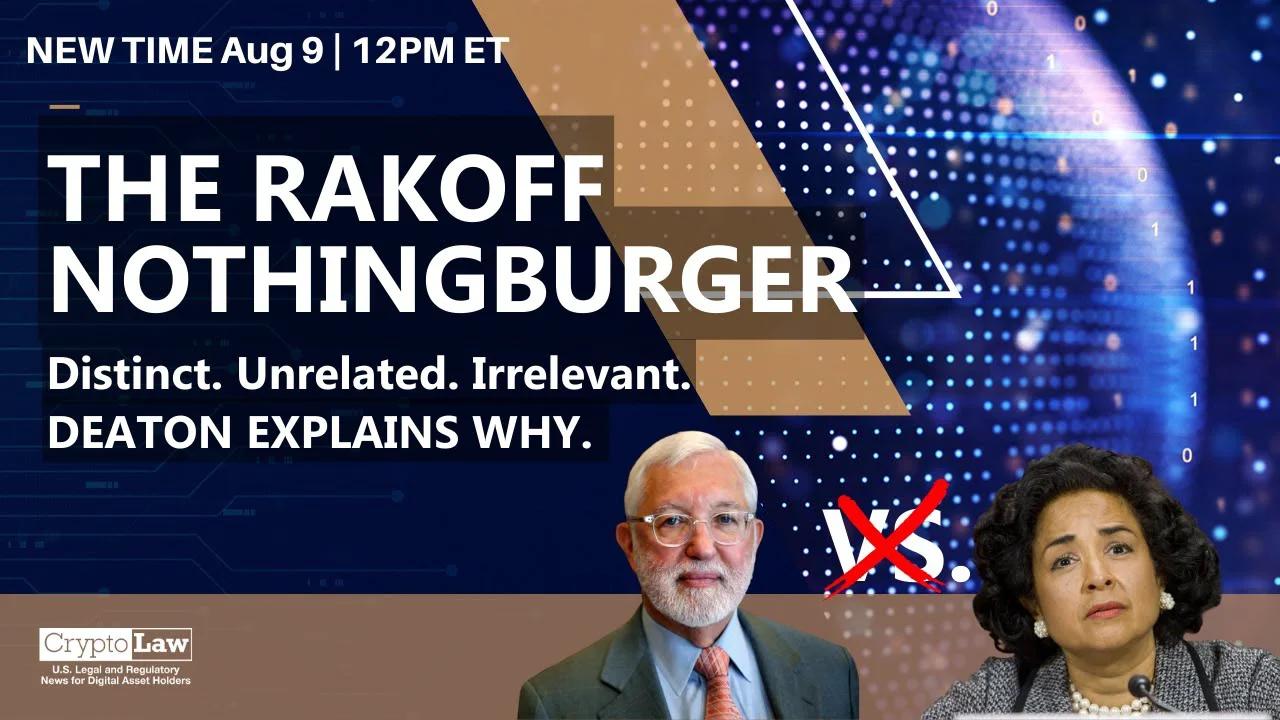 NEW TIME Aug 9 | 12PM ET

THE RAKOFF NOTHINGBURGER

Distinct. Unrelated. Irrelevant.
DEATON EXPLAINS WHY.

VS.

Crypto Law
U.S. Legal and Regulatory News for Digital Asset Holders